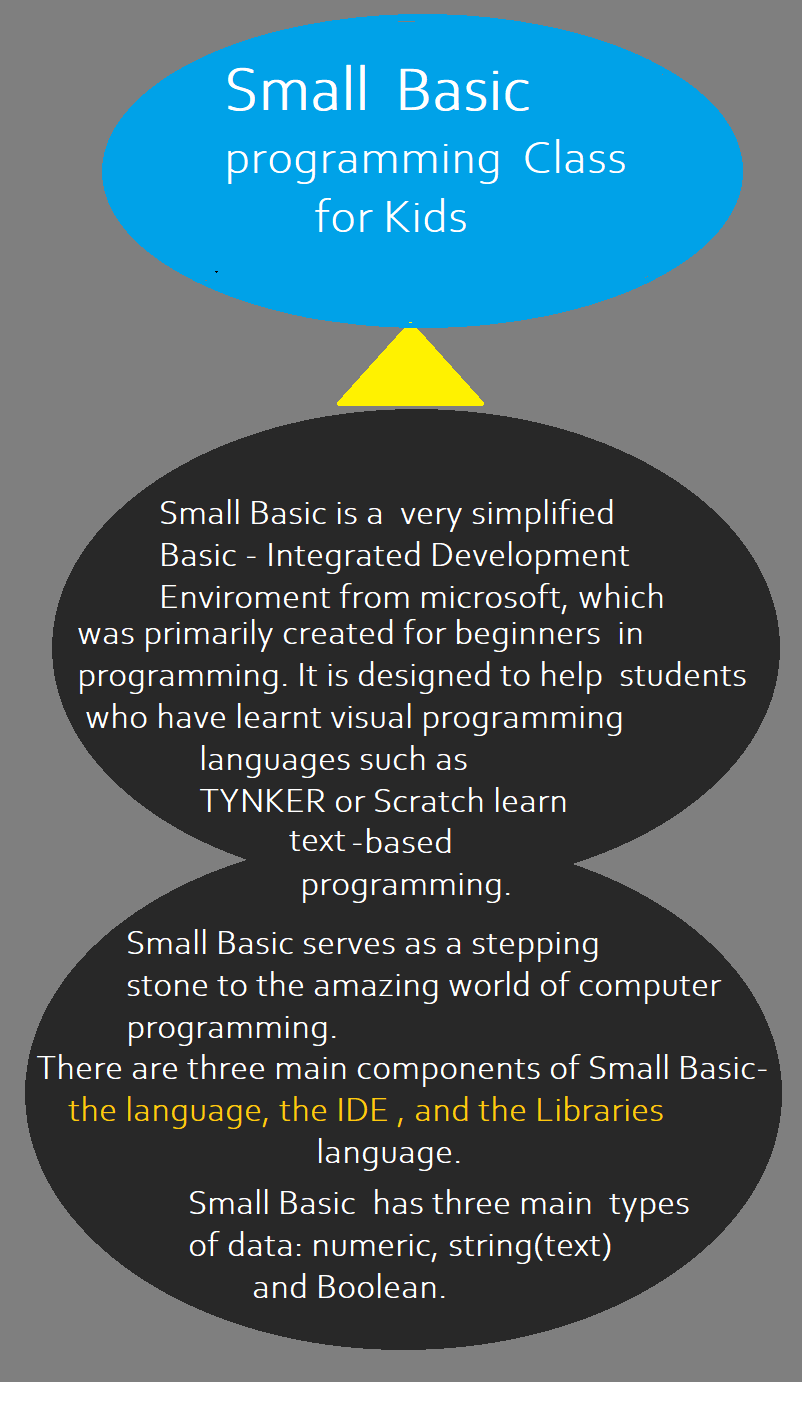 Small Basic programming Class for Kids

Small Basic is a very simplified Basic - Integrated Development Enviroment from microsoft, which was primarily created for beginners in programming. It is designed to help students who have learnt visual programming languages such as TYNKER or Scratch learn text -based programming.

Small Basic serves as a stepping stone to the amazing world of computer programming.
There are three main components of Small Basic- the language, the IDE , and the Libraries language.

Small Basic has three main types of data: numeric, string(text) and Boolean.